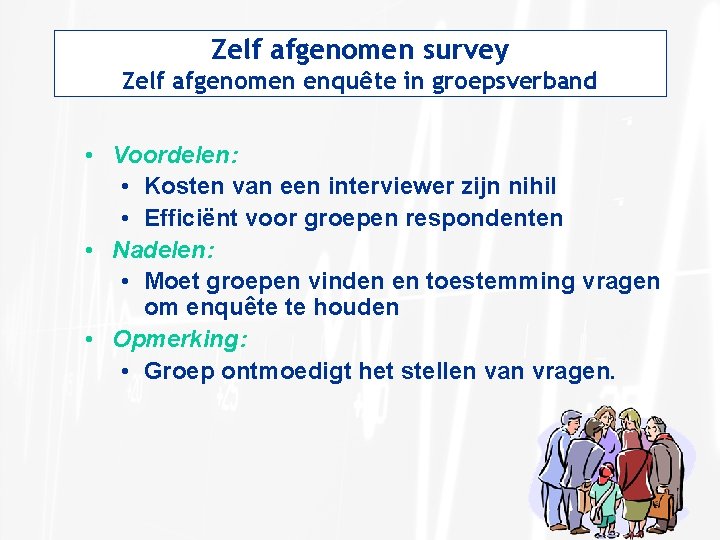 Zelf afgenomen survey
Zelf afgenomen enquête in groepsverband

• Voordelen:
  • Kosten van een interviewer zijn nihil
  • Efficiënt voor groepen respondenten
• Nadelen:
  • Moet groepen vinden en toestemming vragen om enquête te houden
• Opmerking:
  • Groep ontmoedigt het stellen van vragen.